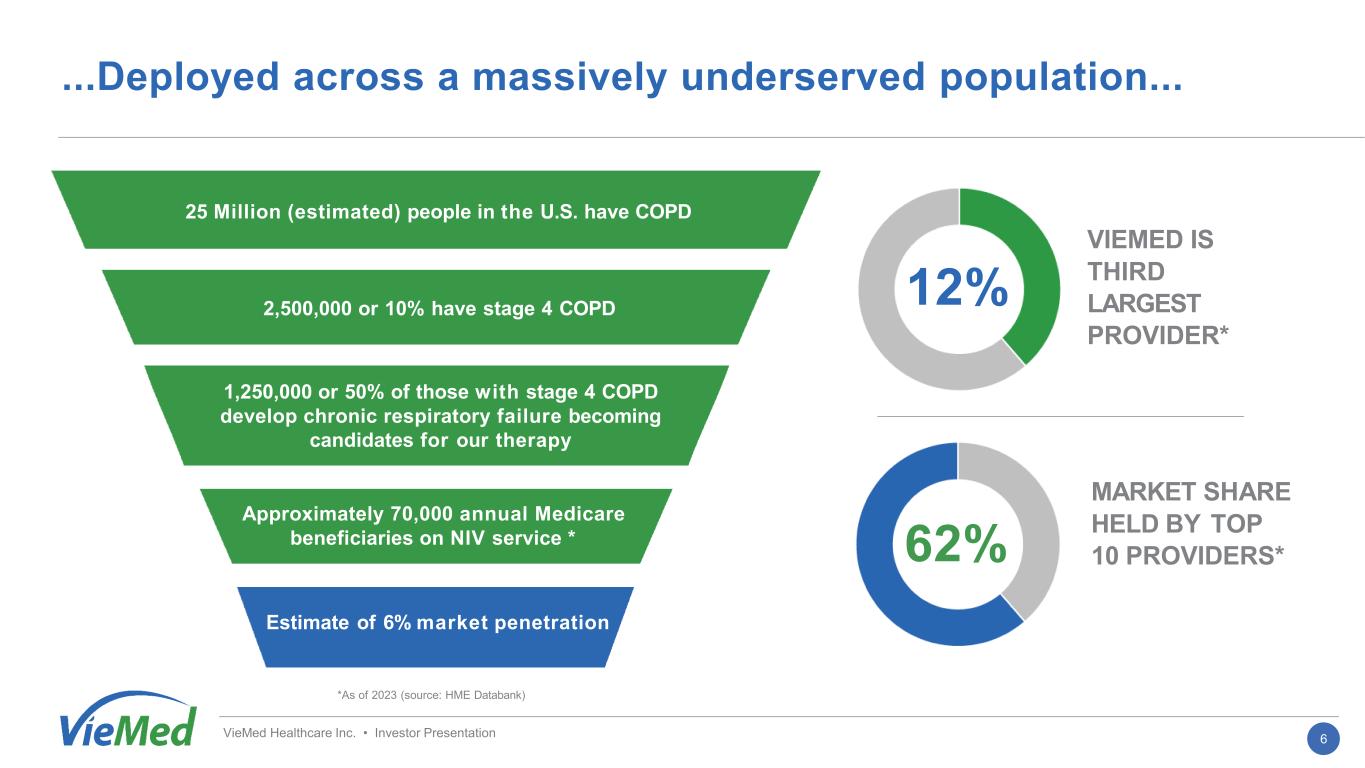 ...Deployed across a massively underserved population...

25 Million (estimated) people in the U.S. have COPD

2,500,000 or 10% have stage 4 COPD

1,250,000 or 50% of those with stage 4 COPD develop chronic respiratory failure becoming candidates for our therapy

Approximately 70,000 annual Medicare beneficiaries on NIV service *

Estimate of 6% market penetration

12%

VIEMED IS THIRD LARGEST PROVIDER*

62%

MARKET SHARE HELD BY TOP 10 PROVIDERS*

*As of 2023 (source: HME Databank)

VieMed

VieMed Healthcare Inc. • Investor Presentation

6